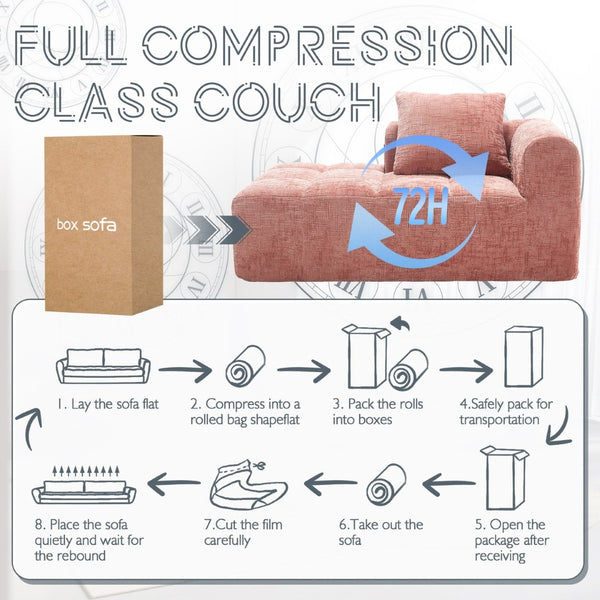 FULL COMPRESSION CLASS COUCH

box sofa

72H

1. Lay the sofa flat

2. Compress into a rolled bag shapeflat

3. Pack the rolls into boxes

4.Safely pack for transportation

5. Open the package after receiving

6.Take out the sofa

7.Cut the film carefully

8. Place the sofa quietly and wait for the rebound